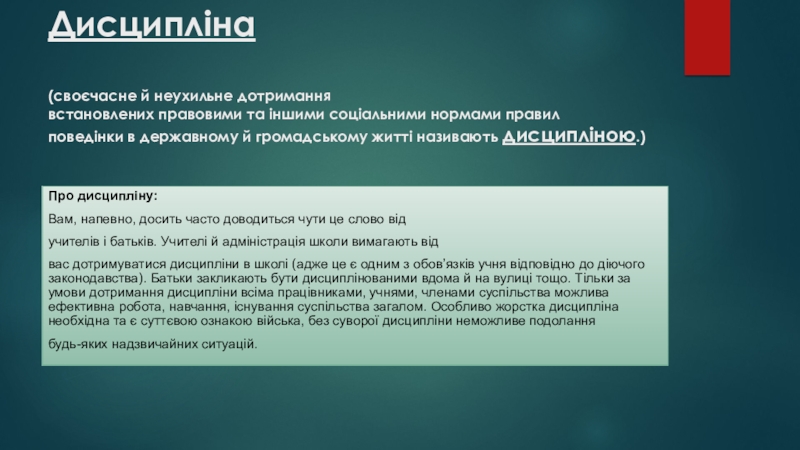 Дисципліна

(своєчасне й неухильне дотримання встановлених правовими та іншими соціальними нормами правил поведінки в державному й громадському житті називають дисципліною.)

Про дисципліну:

Вам, напевно, досить часто доводиться чути це слово від

учителів і батьків. Учителі й адміністрація школи вимагають від

вас дотримуватися дисципліни в школі (адже це є одним з обов'язків учня відповідно до діючого законодавства). Батьки закликають бути дисциплінованими вдома й на вулиці тощо. Тільки за умови дотримання дисципліни всіма працівниками, учнями, членами суспільства можлива ефективна робота, навчання, існування суспільства загалом. Особливо жорстка дисципліна необхідна та є суттєвою ознакою війська, без суворої дисципліни неможливе подолання

будь-яких надзвичайних ситуацій.